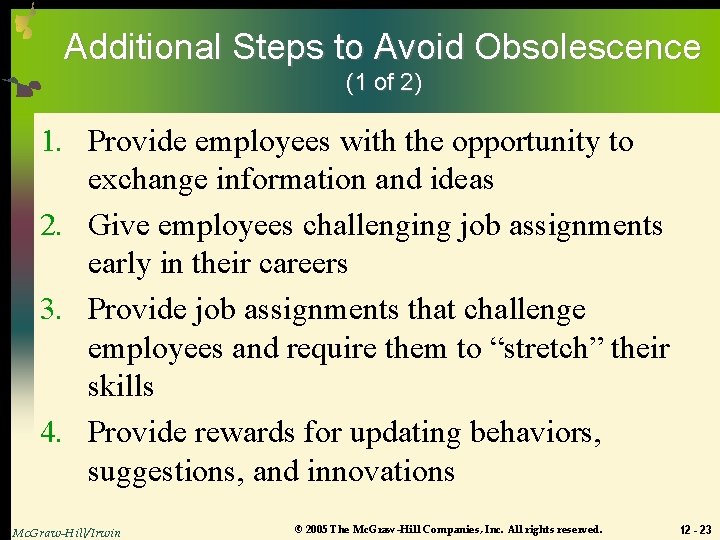 Additional Steps to Avoid Obsolescence
(1 of 2)

1. Provide employees with the opportunity to exchange information and ideas
2. Give employees challenging job assignments early in their careers
3. Provide job assignments that challenge employees and require them to “stretch” their skills
4. Provide rewards for updating behaviors, suggestions, and innovations

McGraw-Hill/Irwin

© 2005 The McGraw-Hill Companies, Inc. All rights reserved.

12 - 23